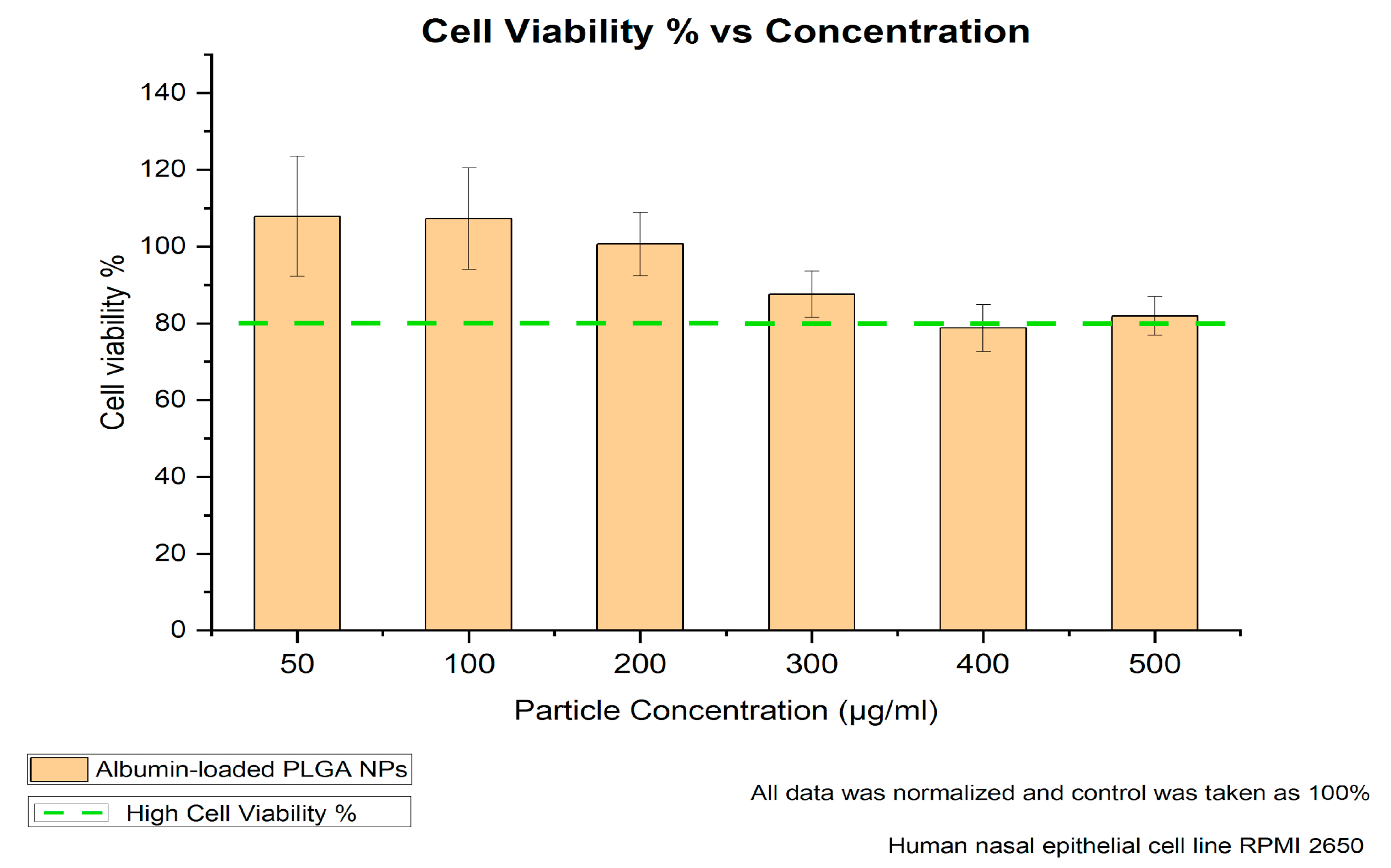 Cell Viability % vs Concentration

Cell viability %

140
120
100
80
60
40
20
0

50
100
200
300
400
500

Particle Concentration (μg/ml)

Albumin-loaded PLGA NPs

High Cell Viability %

All data was normalized and control was taken as 100%

Human nasal epithelial cell line RPMI 2650